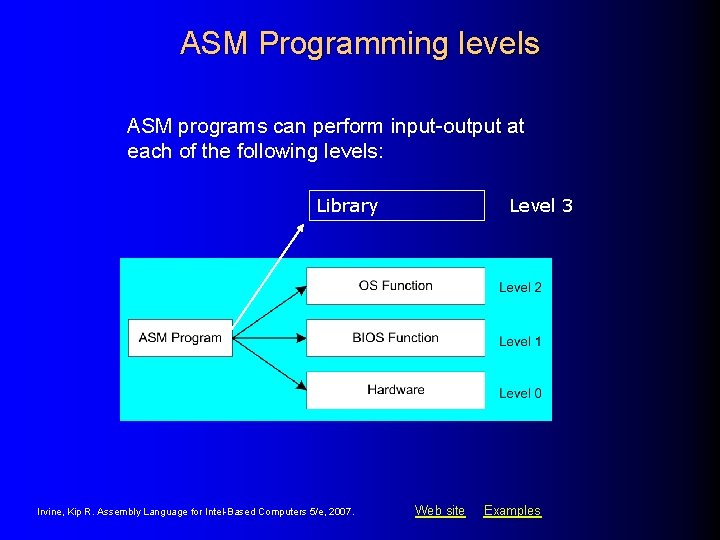 ASM Programming levels

ASM programs can perform input-output at each of the following levels:

Library

Level 3

ASM Program

OS Function

Level 2

BIOS Function

Level 1

Hardware

Level 0

Irvine, Kip R. Assembly Language for Intel-Based Computers 5/e, 2007.

Web site

Examples